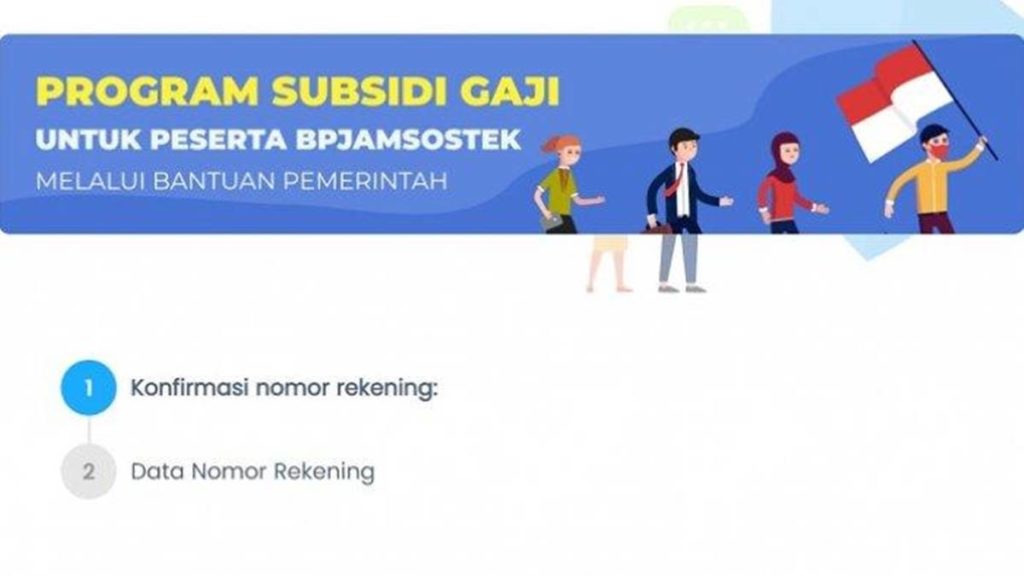 PROGRAM SUBSIDI GAJI
UNTUK PESERTA BPJAMSOSTEK
MELALUI BANTUAN PEMERINTAH

1 Konfirmasi nomor rekening:

2 Data Nomor Rekening